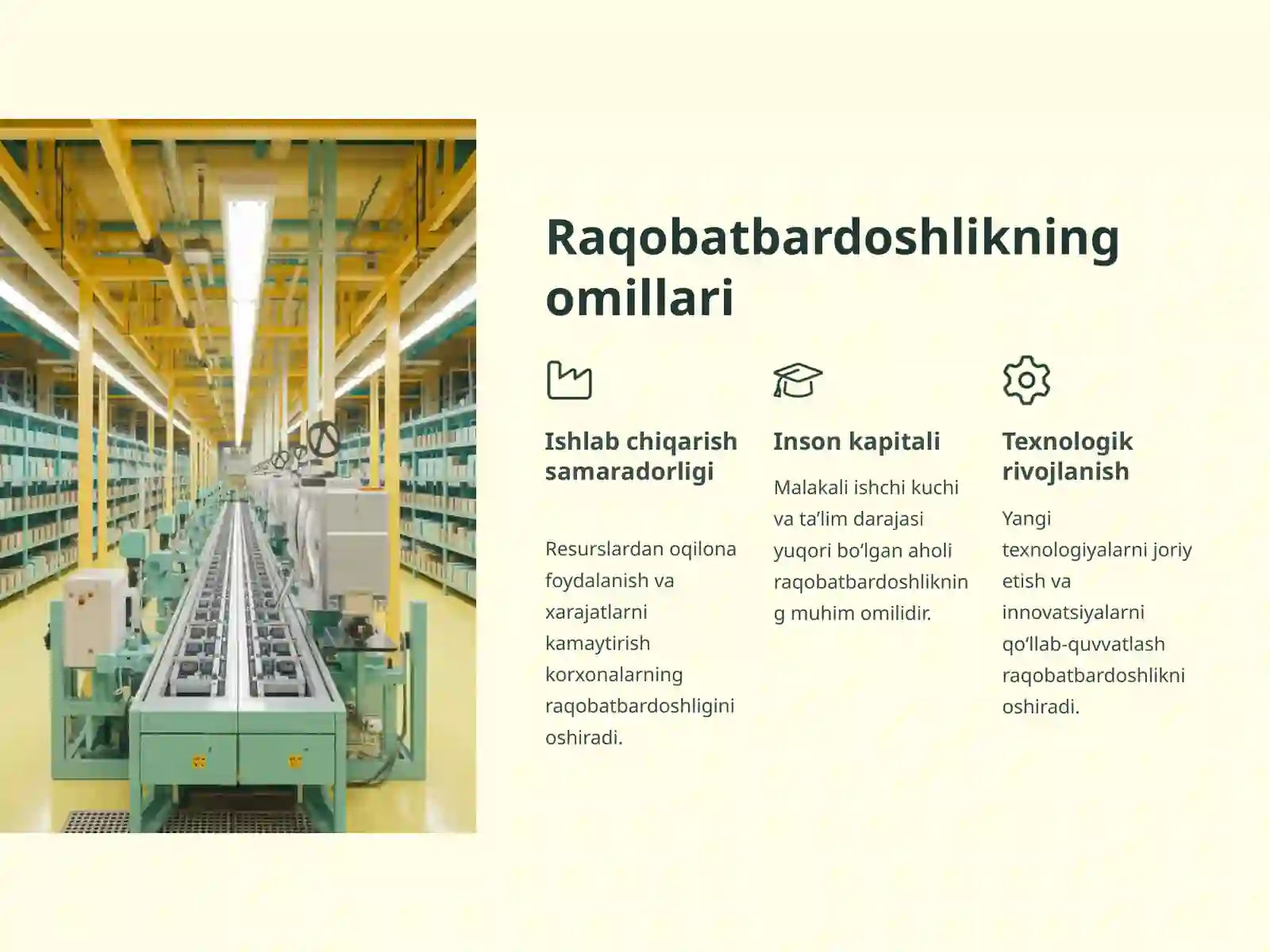 Raqobatbardoshlikning omillari

Ishlab chiqarish samaradorligi

Resurslardan oqilona foydalanish va xarajatlarni kamaytirish korxonalarning raqobatbardoshligini oshiradi.

Inson kapitali

Malakali ishchi kuchi va ta’lim darajasi yuqori bo‘lgan aholi raqobatbardoshlikning muhim omilidir.

Texnologik rivojlanish

Yangi texnologiyalarni joriy etish va innovatsiyalarni qo‘llab-quvvatlash raqobatbardoshlikni oshiradi.